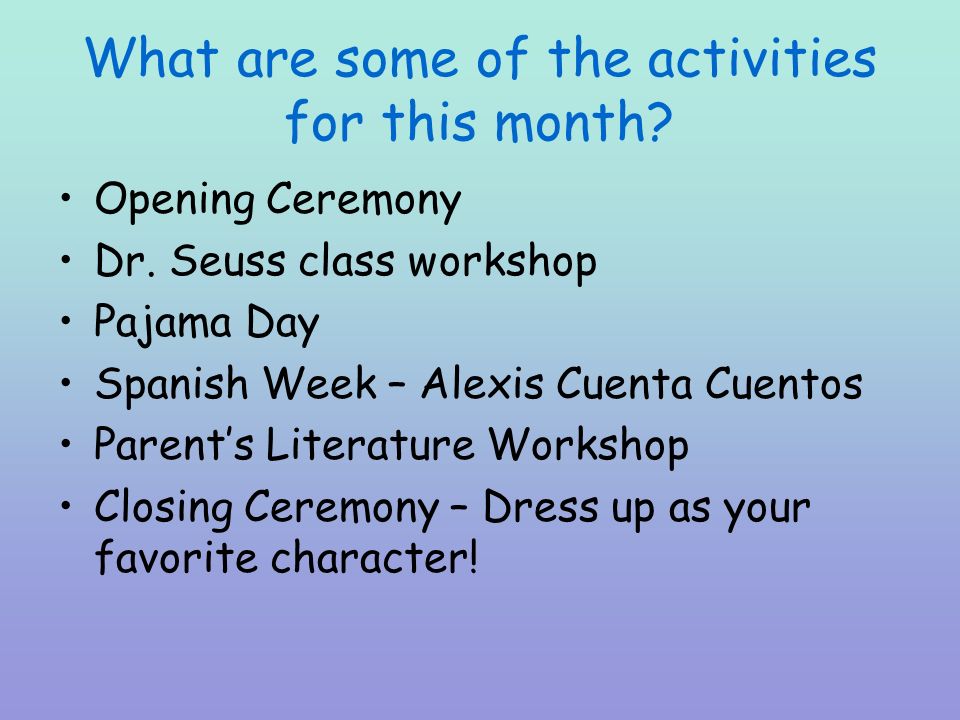 What are some of the activities for this month?

• Opening Ceremony
• Dr. Seuss class workshop
• Pajama Day
• Spanish Week – Alexis Cuenta Cuentos
• Parent's Literature Workshop
• Closing Ceremony – Dress up as your favorite character!